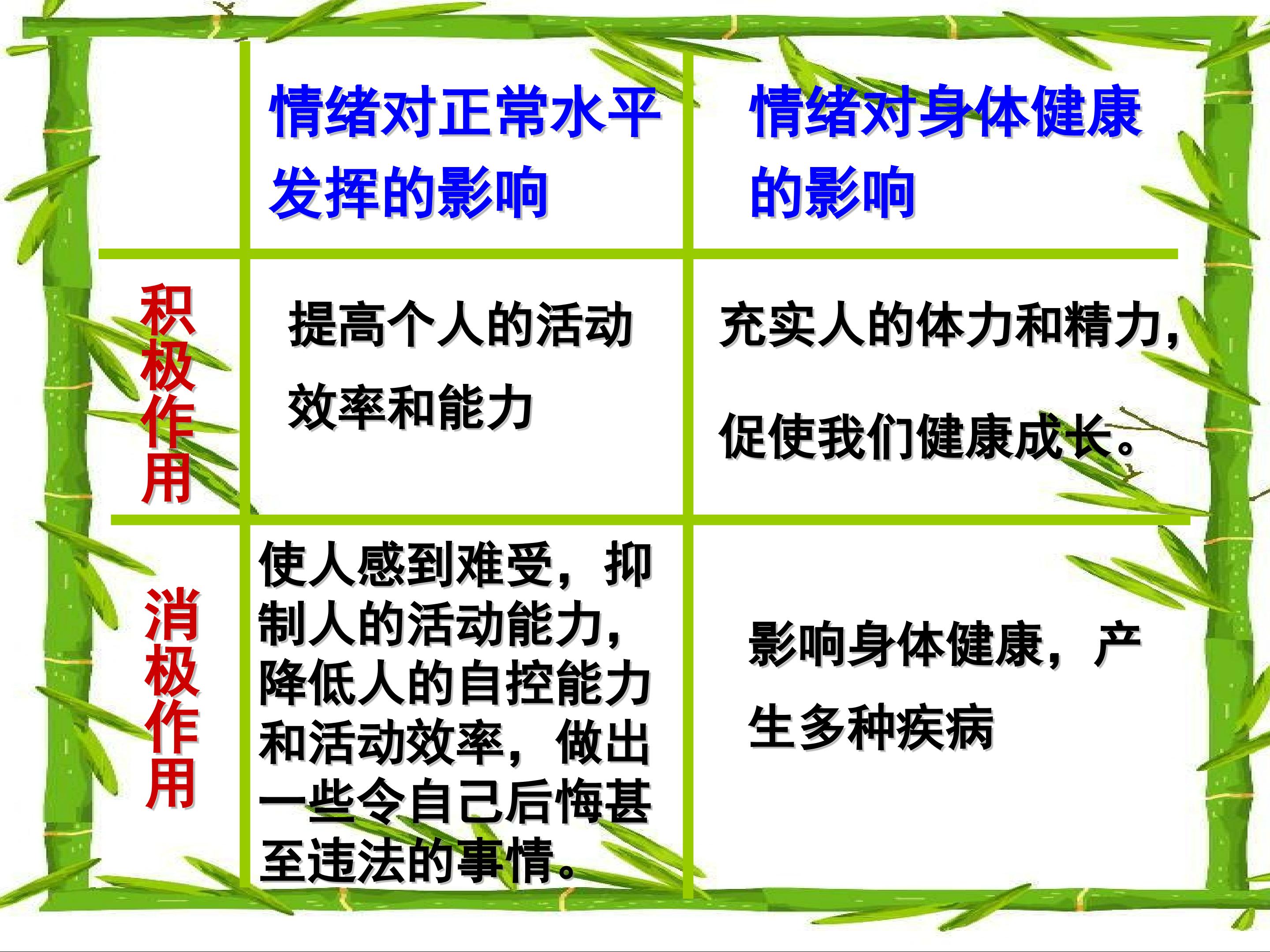 |  | 情绪对正常水平发挥的影响 | 情绪对身体健康的影响 |
|---|---|---|
| 积极作用 | 提高个人的活动效率和能力 | 充实人的体力和精力，促使我们健康成长。 |
| 消极作用 | 使人感到难受，抑制人的活动能力，降低人的自控能力和活动效率，做出一些令自己后悔甚至违法的事情。 | 影响身体健康，产生多种疾病 |